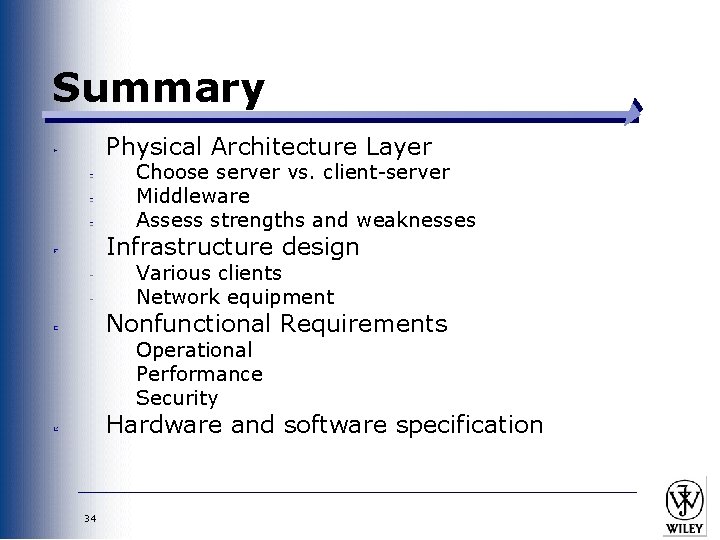 Summary

Physical Architecture Layer
Choose server vs. client-server
Middleware
Assess strengths and weaknesses
Infrastructure design
Various clients
Network equipment
Nonfunctional Requirements
Operational
Performance
Security
Hardware and software specification

34

WILEY